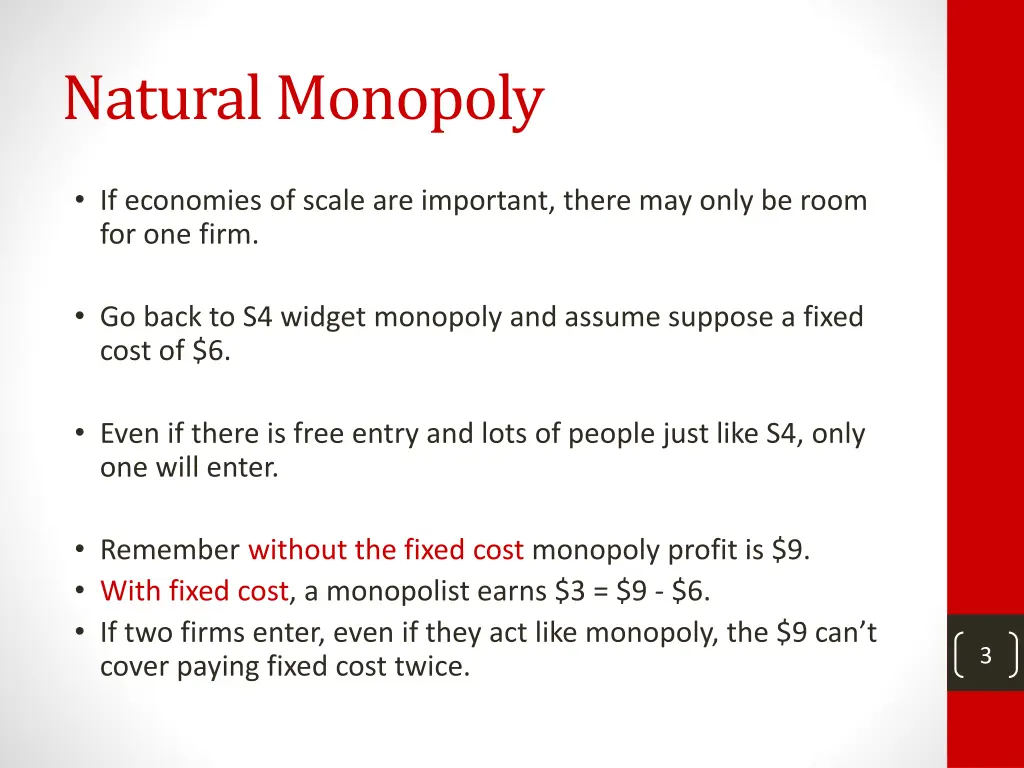 Natural Monopoly

• If economies of scale are important, there may only be room for one firm.

• Go back to S4 widget monopoly and assume suppose a fixed cost of \$6.

• Even if there is free entry and lots of people just like S4, only one will enter.

• Remember without the fixed cost monopoly profit is \$9.
• With fixed cost, a monopolist earns \$3 = \$9 - \$6.
• If two firms enter, even if they act like monopoly, the \$9 can't cover paying fixed cost twice.

3